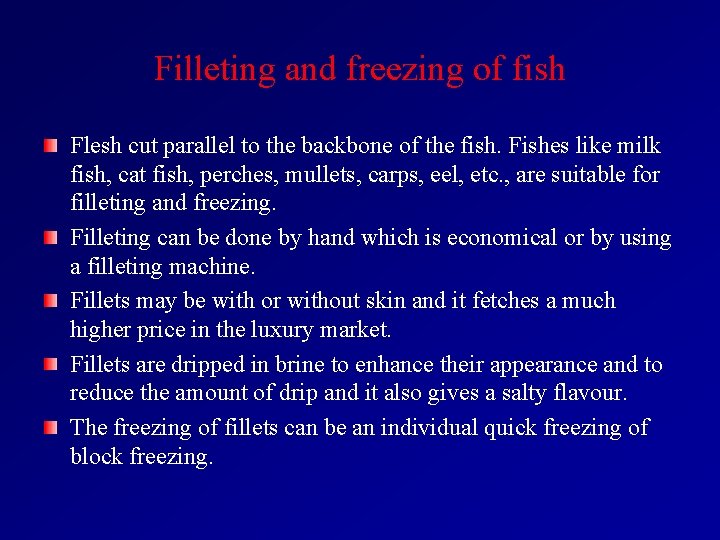 Filleting and freezing of fish

Flesh cut parallel to the backbone of the fish. Fishes like milk fish, cat fish, perches, mullets, carps, eel, etc., are suitable for filleting and freezing.

Filleting can be done by hand which is economical or by using a filleting machine.

Fillets may be with or without skin and it fetches a much higher price in the luxury market.

Fillets are dripped in brine to enhance their appearance and to reduce the amount of drip and it also gives a salty flavour.

The freezing of fillets can be an individual quick freezing of block freezing.